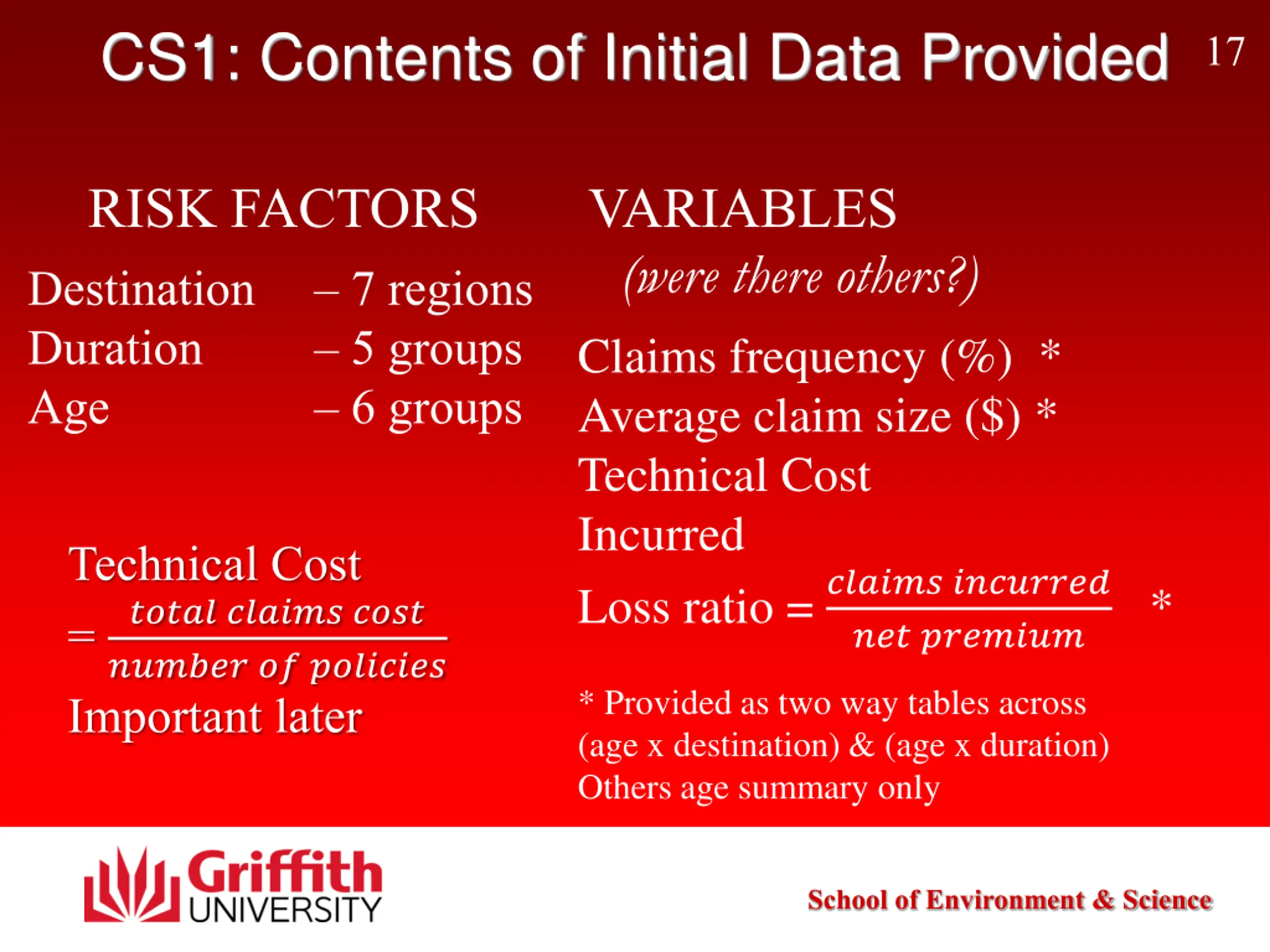 CS1: Contents of Initial Data Provided

17

RISK FACTORS

Destination – 7 regions
Duration – 5 groups
Age – 6 groups

Technical Cost
$= \frac{total\ claims\ cost}{number\ of\ policies}$
Important later

VARIABLES
(were there others?)

Claims frequency (%) *
Average claim size ($) *
Technical Cost
Incurred
Loss ratio $= \frac{claims\ incurred}{net\ premium}$ *

* Provided as two way tables across (age x destination) & (age x duration)
Others age summary only

Griffith UNIVERSITY

School of Environment & Science